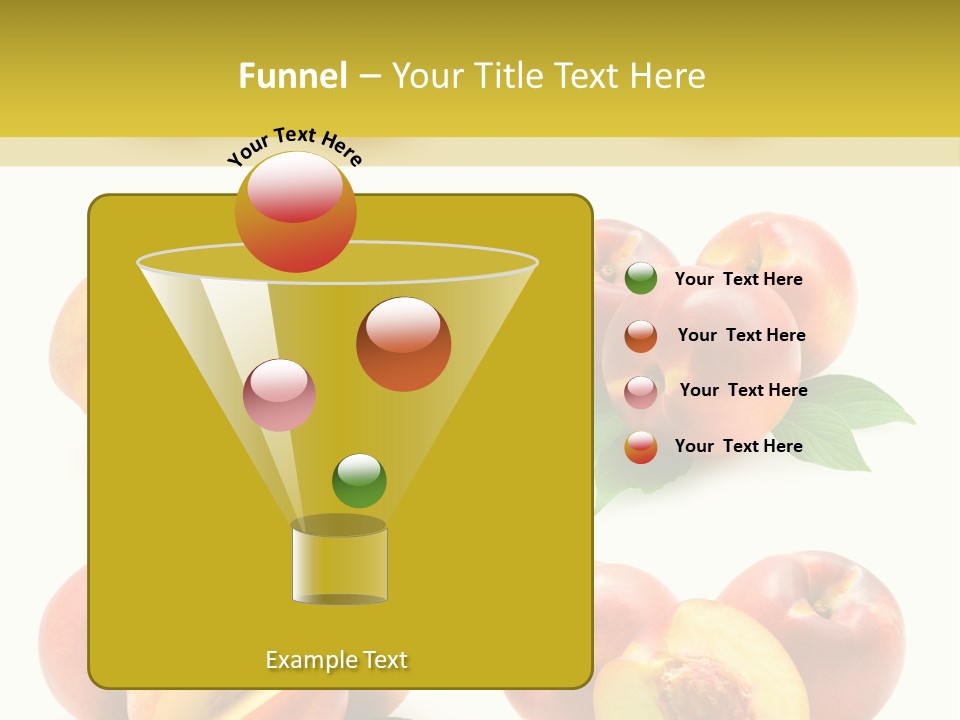 Funnel – Your Title Text Here

Your Text Here

Your Text Here

Your Text Here

Your Text Here

Your Text Here

Example Text